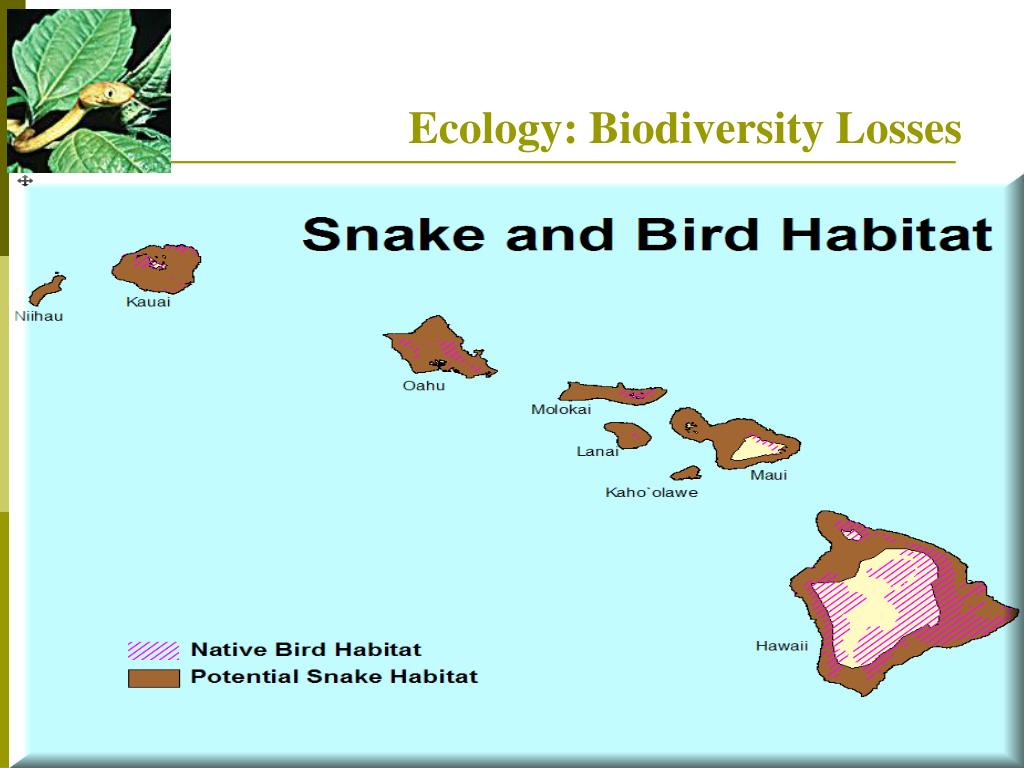 Ecology: Biodiversity Losses

Snake and Bird Habitat

Niihau

Kauai

Oahu

Molokai

Lanai

Kaho`olawe

Maui

Hawaii

Native Bird Habitat

Potential Snake Habitat